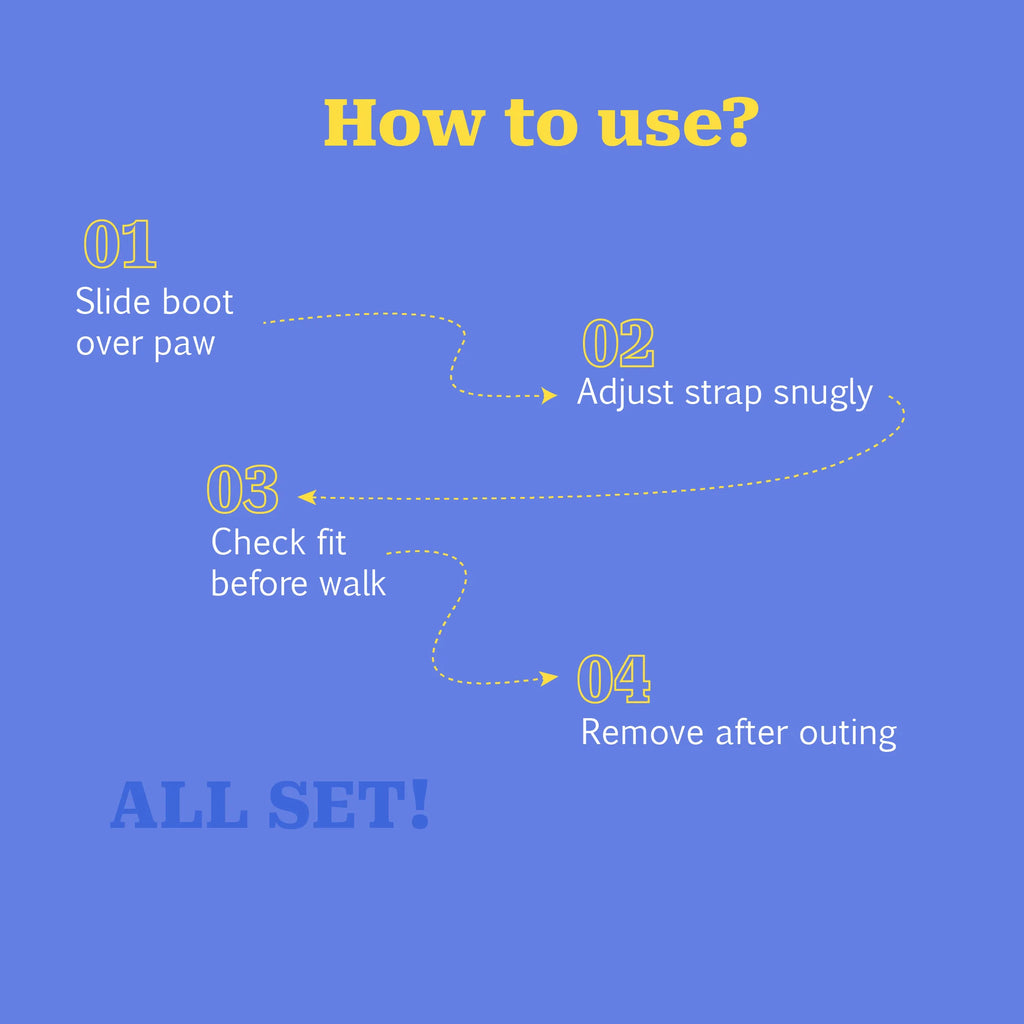 How to use?

01
Slide boot over paw

02
Adjust strap snugly

03
Check fit before walk

04
Remove after outing

ALL SET!